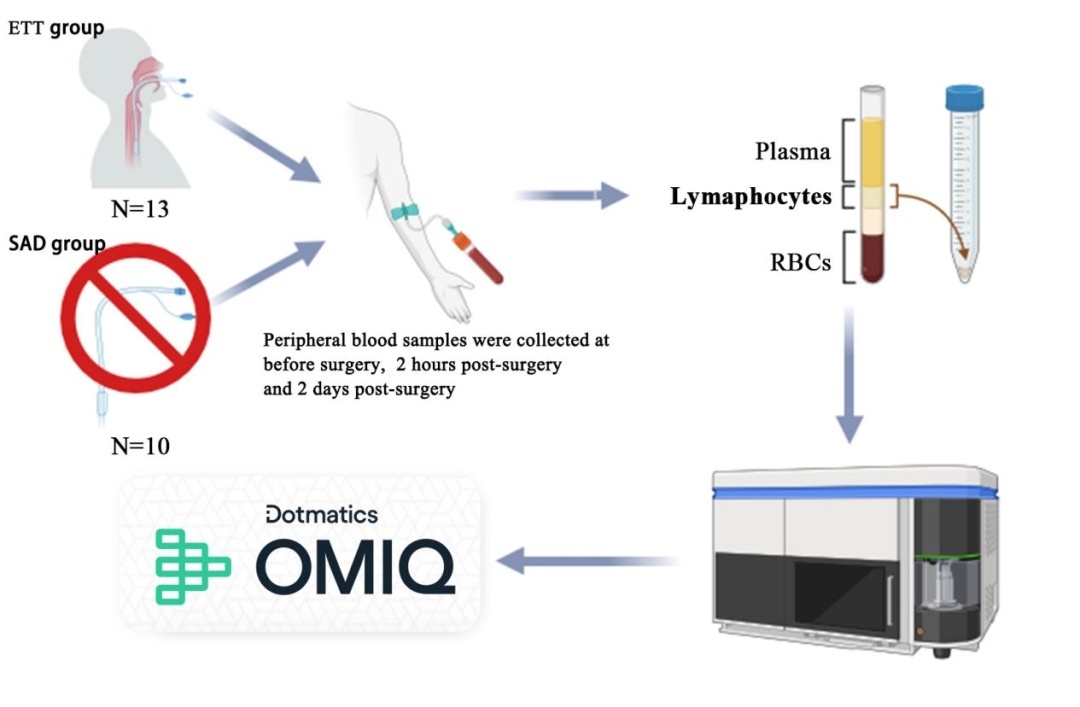 ETT group

N=13

SAD group

N=10

Peripheral blood samples were collected at before surgery, 2 hours post-surgery and 2 days post-surgery

Plasma

Lymaphocytes

RBCs

Dotmatics

OMIQ